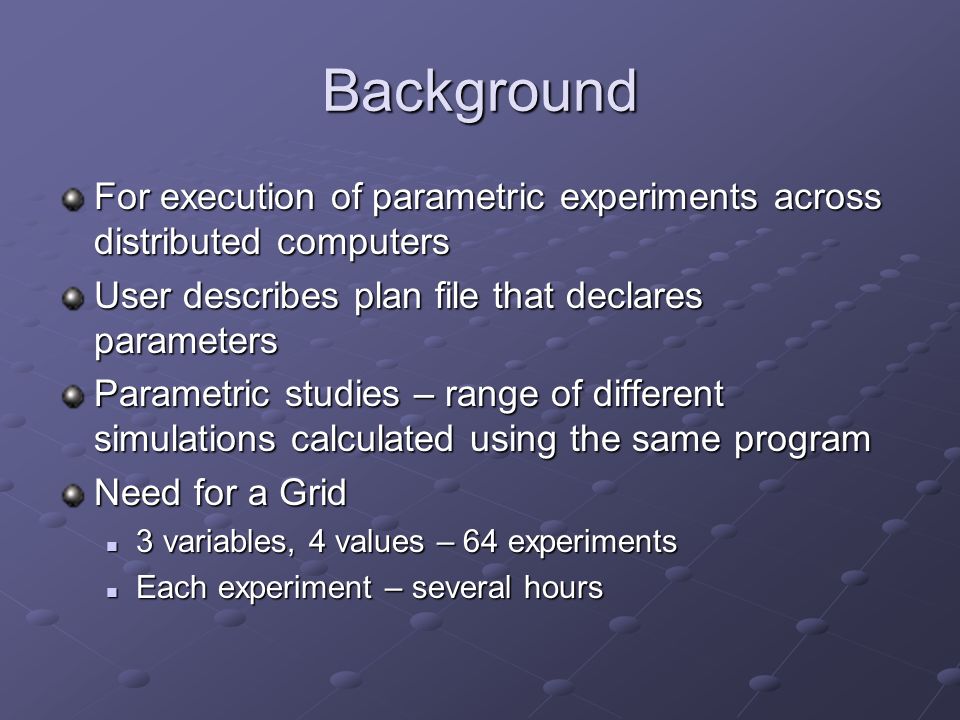 Background

For execution of parametric experiments across distributed computers

User describes plan file that declares parameters

Parametric studies – range of different simulations calculated using the same program

Need for a Grid

3 variables, 4 values – 64 experiments

Each experiment – several hours